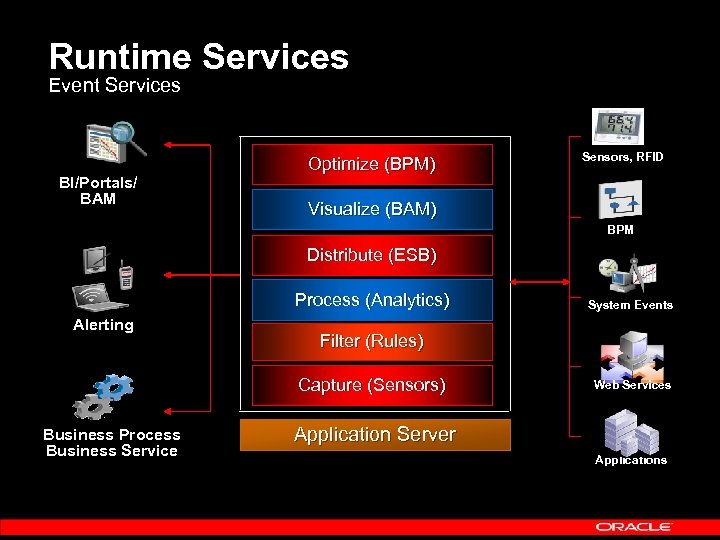 Runtime Services
Event Services

BI/Portals/ BAM

Alerting

Business Process Business Service

Optimize (BPM)

Visualize (BAM)

Distribute (ESB)

Process (Analytics)

Filter (Rules)

Capture (Sensors)

Application Server

66.4
71.4

Sensors, RFID

BPM

System Events

Web Services

Applications

ORACLE